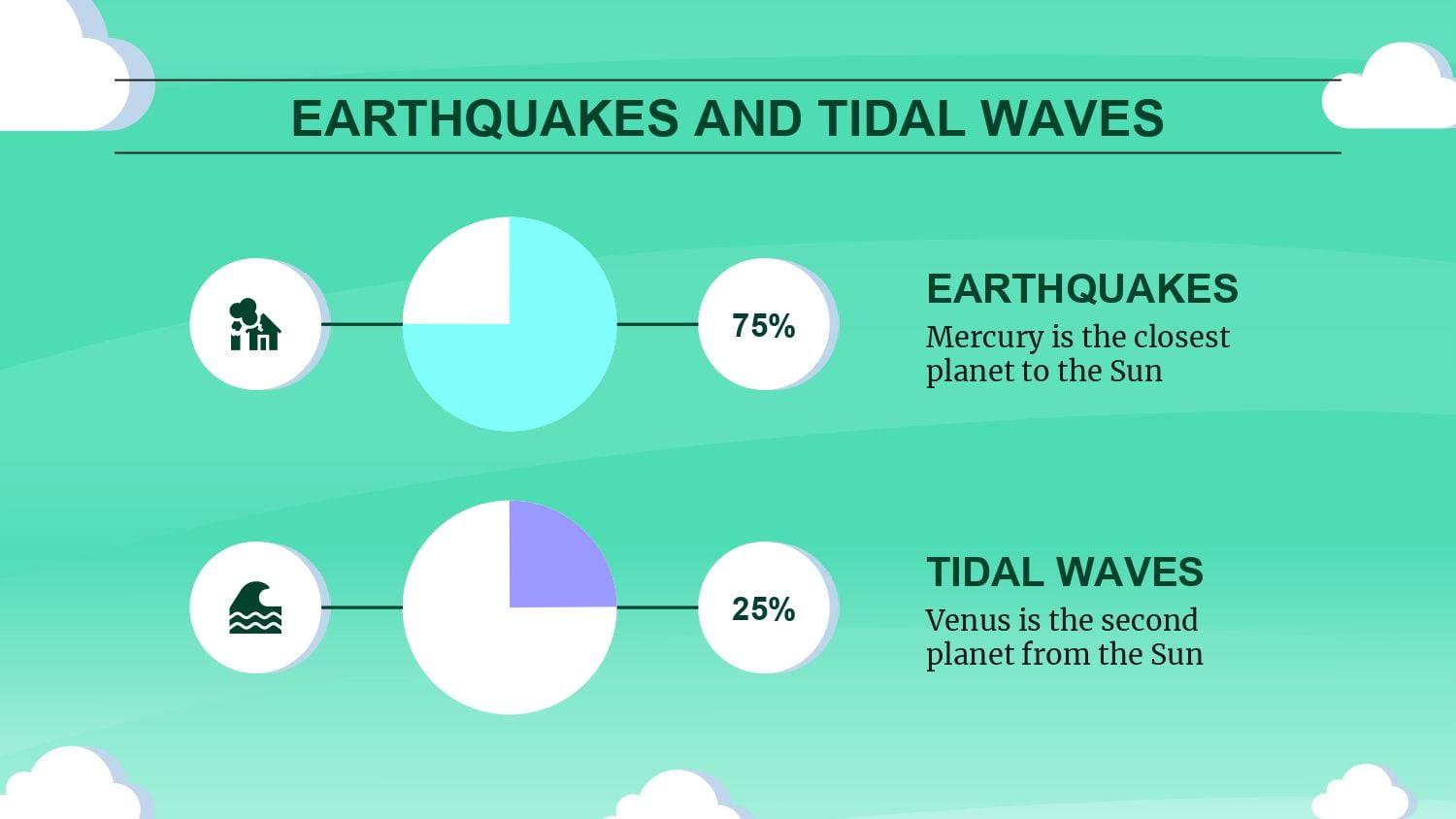 EARTHQUAKES AND TIDAL WAVES

75%

EARTHQUAKES
Mercury is the closest planet to the Sun

25%

TIDAL WAVES
Venus is the second planet from the Sun